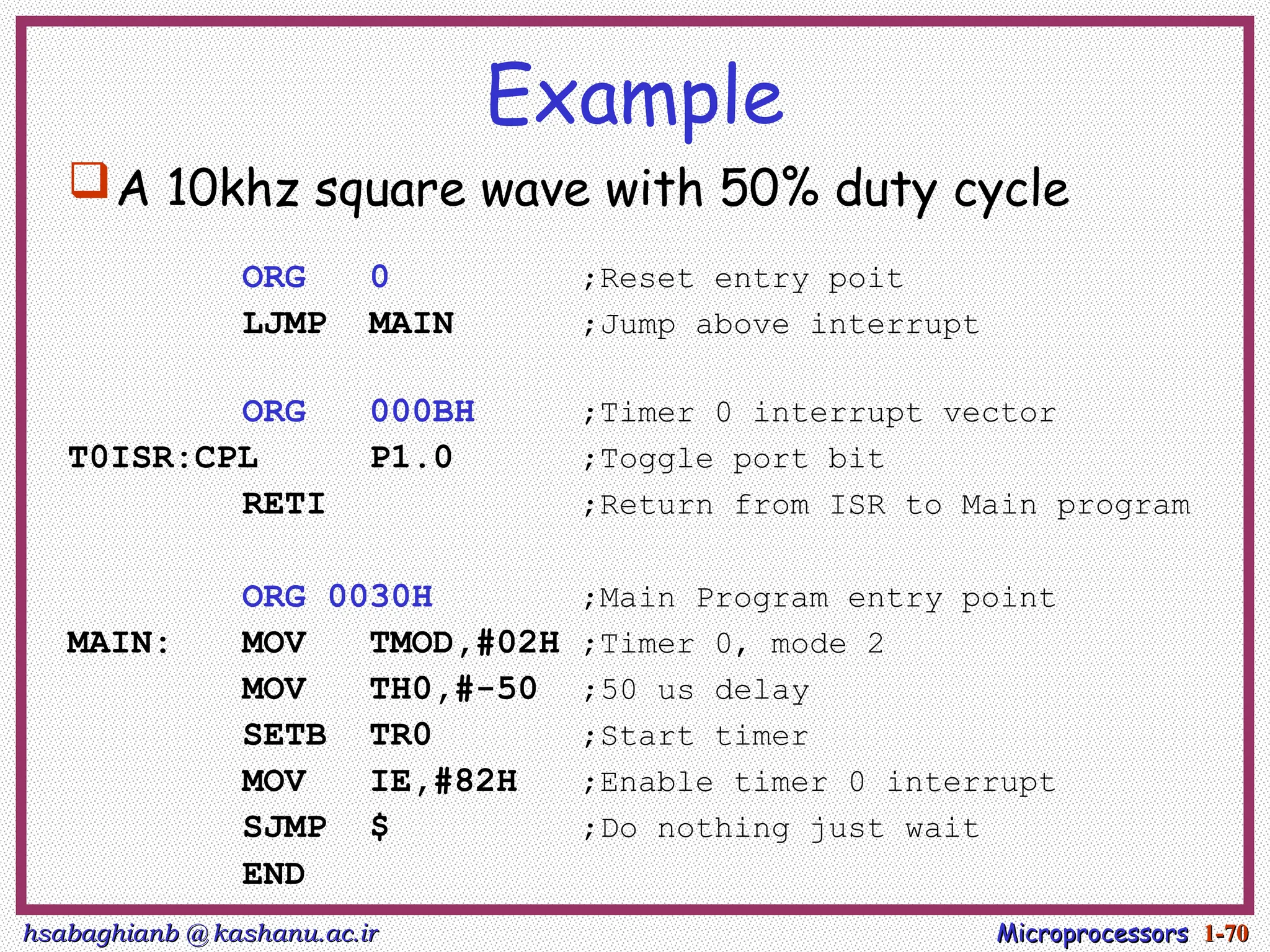 Example

A 10khz square wave with 50% duty cycle

ORG 0 ;Reset entry poit
LJMP MAIN ;Jump above interrupt

ORG 000BH ;Timer 0 interrupt vector
T0ISR:CPL P1.0 ;Toggle port bit
RETI ;Return from ISR to Main program

ORG 0030H ;Main Program entry point
MAIN: MOV TMOD,#02H ;Timer 0, mode 2
MOV TH0,#-50 ;50 us delay
SETB TR0 ;Start timer
MOV IE,#82H ;Enable timer 0 interrupt
SJMP $ ;Do nothing just wait
END

hsabaghianb @ kashanu.ac.ir

Microprocessors 1-70